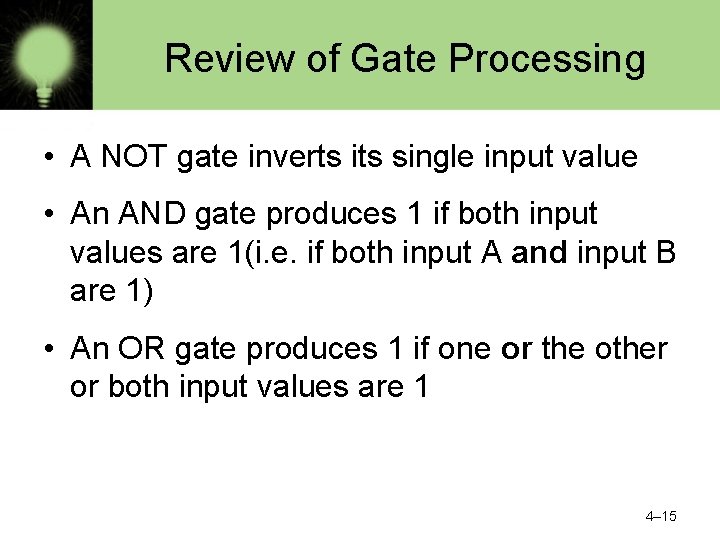 Review of Gate Processing

• A NOT gate inverts its single input value

• An AND gate produces 1 if both input values are 1(i.e. if both input A and input B are 1)

• An OR gate produces 1 if one or the other or both input values are 1

4–15